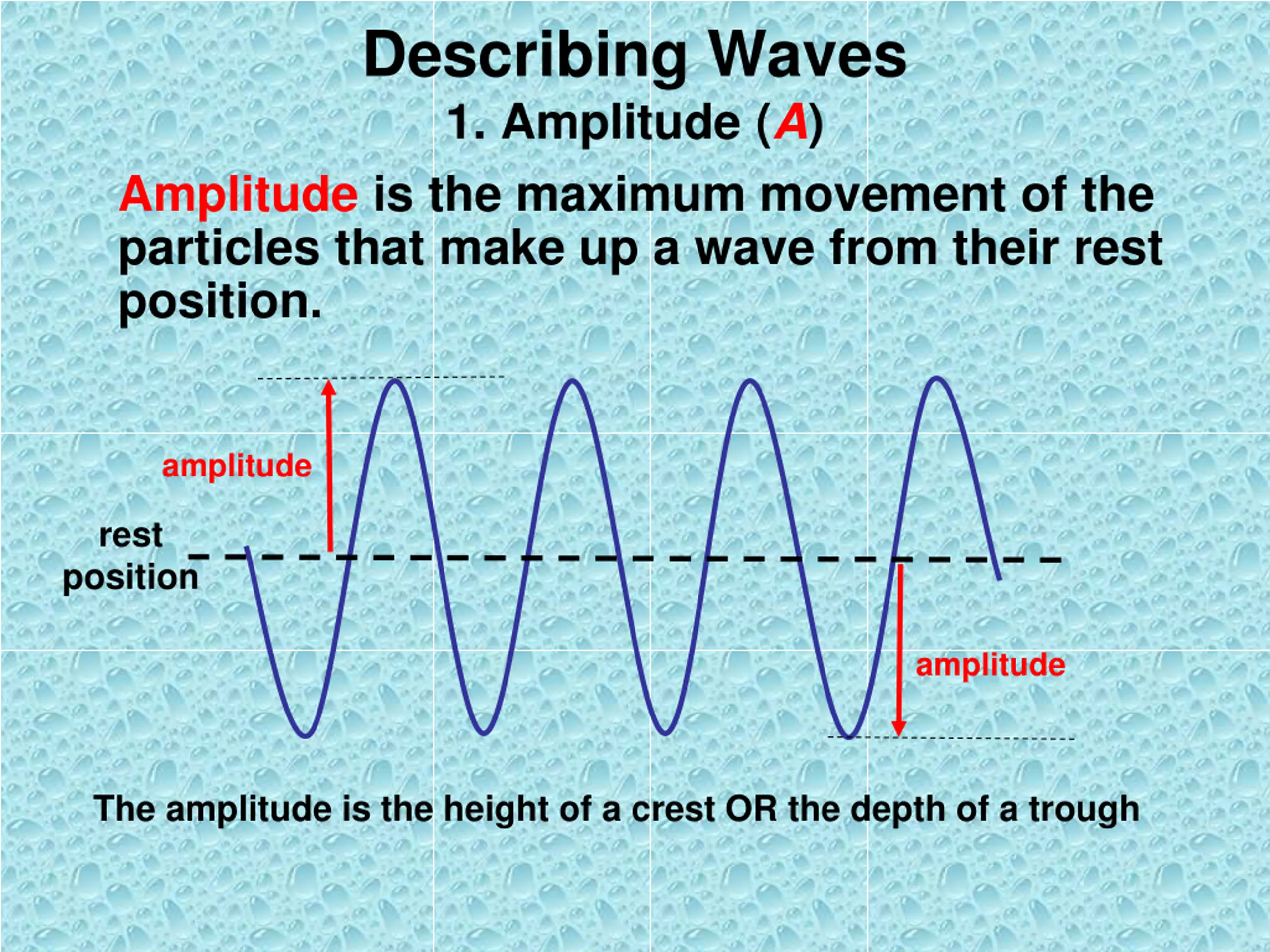 Describing Waves
1. Amplitude (A)

Amplitude is the maximum movement of the particles that make up a wave from their rest position.

amplitude

rest position

amplitude

The amplitude is the height of a crest OR the depth of a trough